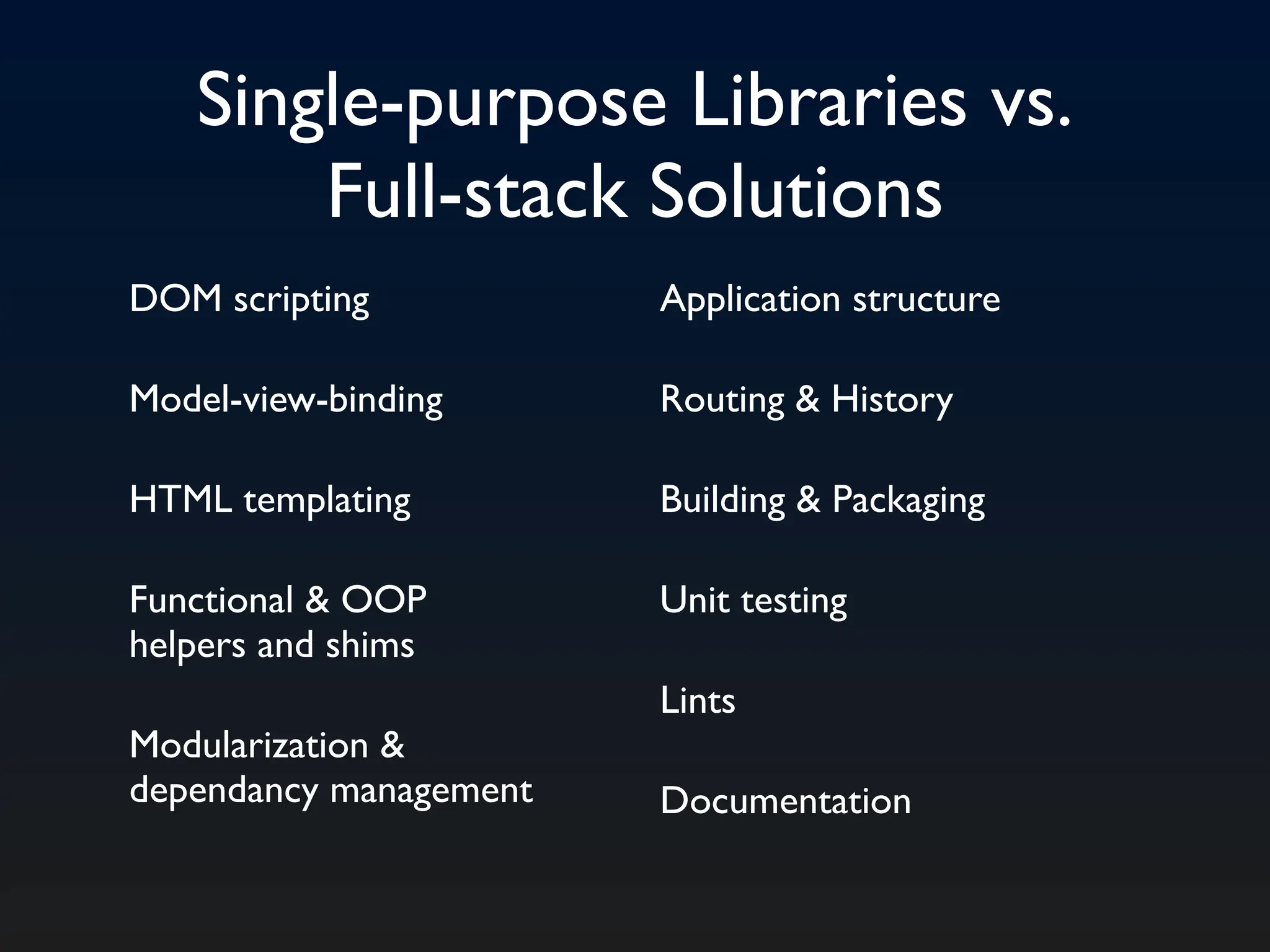 Single-purpose Libraries vs. Full-stack Solutions

DOM scripting

Model-view-binding

HTML templating

Functional & OOP helpers and shims

Modularization & dependancy management

Application structure

Routing & History

Building & Packaging

Unit testing

Lints

Documentation